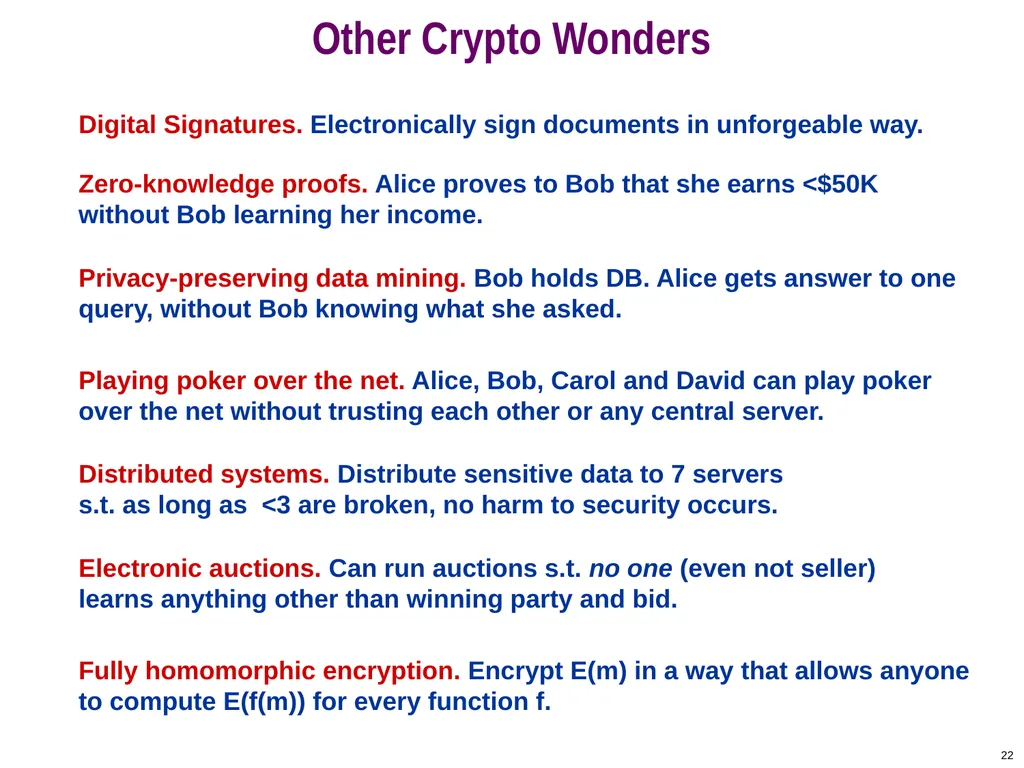 Other Crypto Wonders

Digital Signatures. Electronically sign documents in unforgeable way.

Zero-knowledge proofs. Alice proves to Bob that she earns <$50K without Bob learning her income.

Privacy-preserving data mining. Bob holds DB. Alice gets answer to one query, without Bob knowing what she asked.

Playing poker over the net. Alice, Bob, Carol and David can play poker over the net without trusting each other or any central server.

Distributed systems. Distribute sensitive data to 7 servers s.t. as long as <3 are broken, no harm to security occurs.

Electronic auctions. Can run auctions s.t. no one (even not seller) learns anything other than winning party and bid.

Fully homomorphic encryption. Encrypt E(m) in a way that allows anyone to compute E(f(m)) for every function f.

22